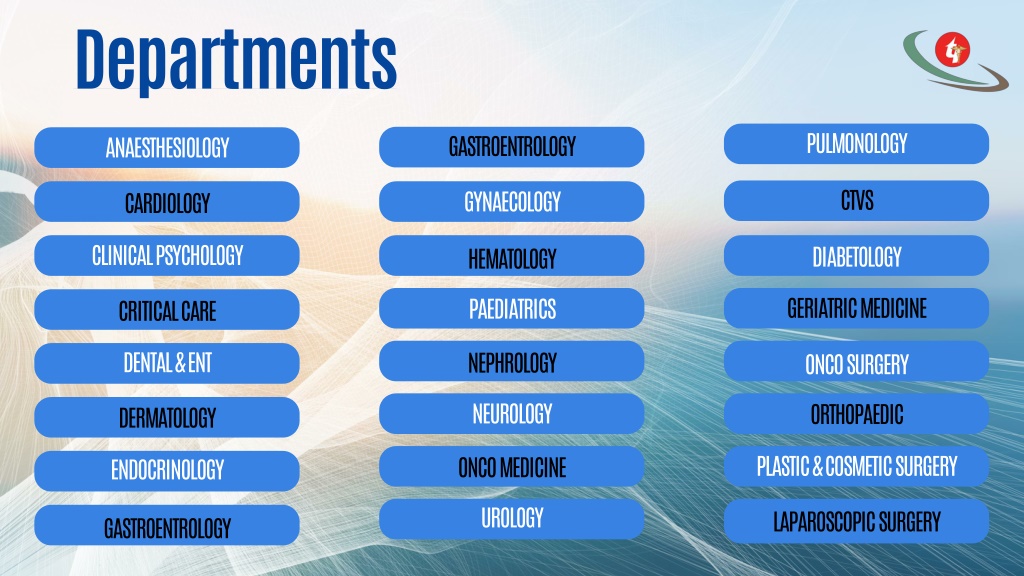 Departments

ANAESTHESIOLOGY

CARDIOLOGY

CLINICAL PSYCHOLOGY

CRITICAL CARE

DENTAL & ENT

DERMATOLOGY

ENDOCRINOLOGY

GASTROENTROLOGY

GASTROENTROLOGY

GYNAECOLOGY

HEMATOLOGY

PAEDIATRICS

NEPHROLOGY

NEUROLOGY

ONCO MEDICINE

UROLOGY

PULMONOLOGY

CTVS

DIABETOLOGY

GERIATRIC MEDICINE

ONCO SURGERY

ORTHOPAEDIC

PLASTIC & COSMETIC SURGERY

LAPAROSCOPIC SURGERY